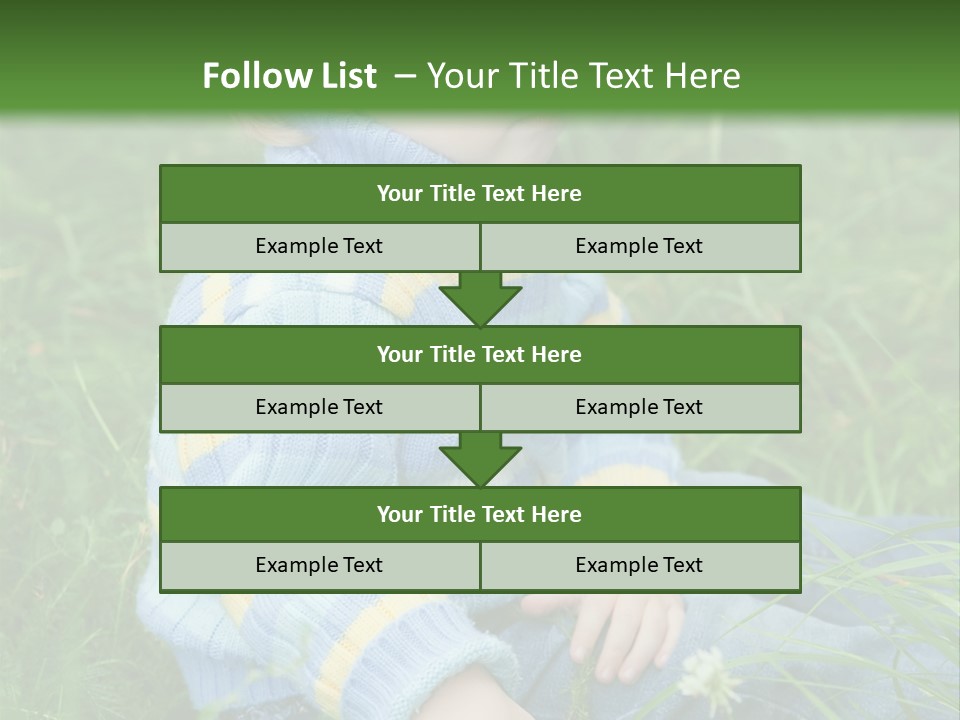 Follow List – Your Title Text Here

Your Title Text Here

Example Text

Example Text

Your Title Text Here

Example Text

Example Text

Your Title Text Here

Example Text

Example Text